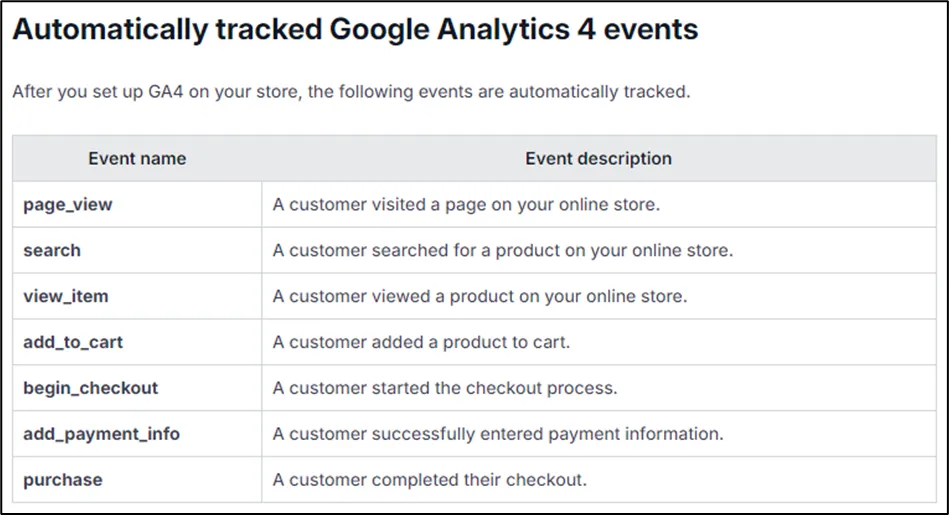 Automatically tracked Google Analytics 4 events

After you set up GA4 on your store, the following events are automatically tracked.

| Event name | Event description |
|---|---|
| page_view | A customer visited a page on your online store. |
| search | A customer searched for a product on your online store. |
| view_item | A customer viewed a product on your online store. |
| add_to_cart | A customer added a product to cart. |
| begin_checkout | A customer started the checkout process. |
| add_payment_info | A customer successfully entered payment information. |
| purchase | A customer completed their checkout. |